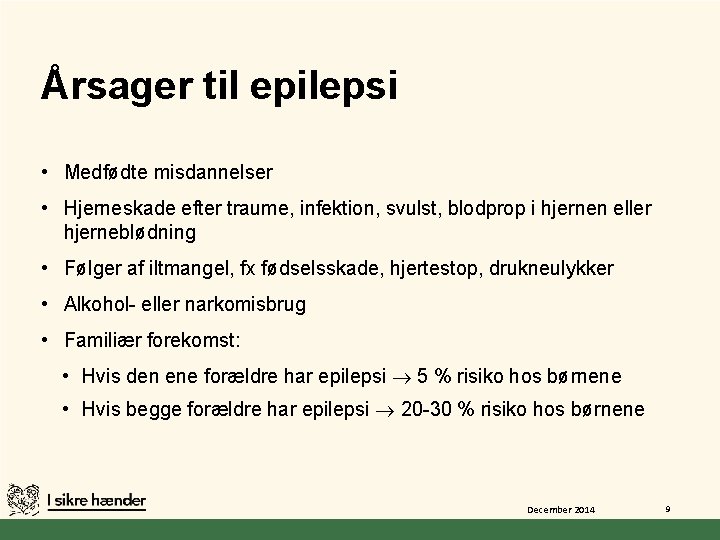 Årsager til epilepsi

• Medfødte misdannelser

• Hjerneskade efter traume, infektion, svulst, blodprop i hjernen eller hjerneblødning

• Følger af iltmangel, fx fødselsskade, hjertestop, drukneulykker

• Alkohol- eller narkomisbrug

• Familiær forekomst:

• Hvis den ene forældre har epilepsi $\rightarrow$ 5 % risiko hos børnene

• Hvis begge forældre har epilepsi $\rightarrow$ 20-30 % risiko hos børnene

I sikre hænder

December 2014

9